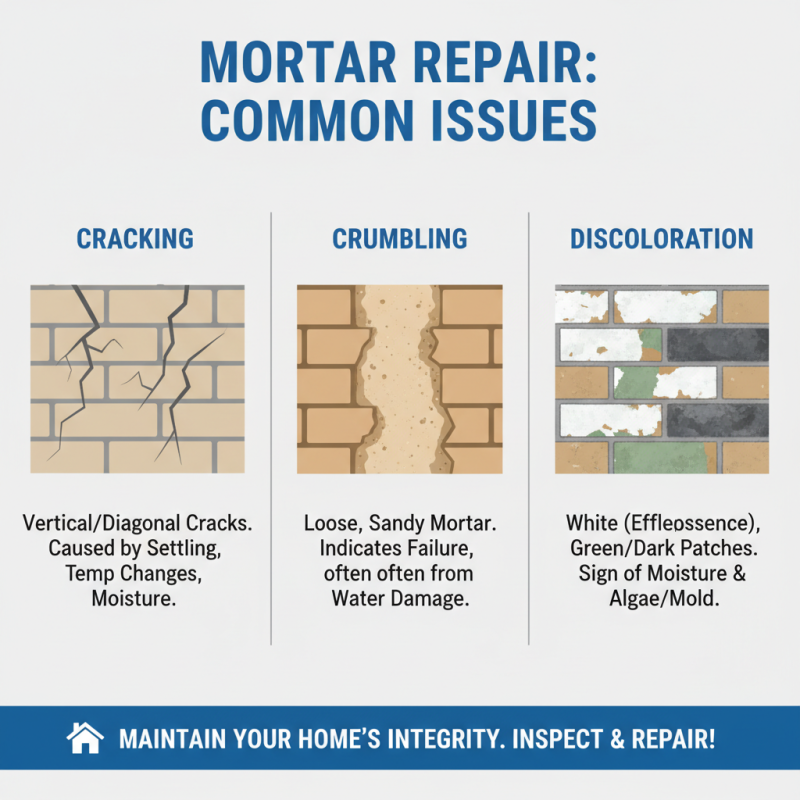 MORTAR REPAIR: COMMON ISSUES

CRACKING

Vertical/Diagonal Cracks. Caused by Settling, Temp Changes, Moisture.

CRUMBLING

Loose, Sandy Mortar. Indicates Failure, often often from Water Damage.

DISCOLORATION

White (Effleossence), Green/Dark Patches. Sign of Moisture & Algae/Mold.

MAINTAIN YOUR HOME'S INTEGRITY. INSPECT & REPAIR!